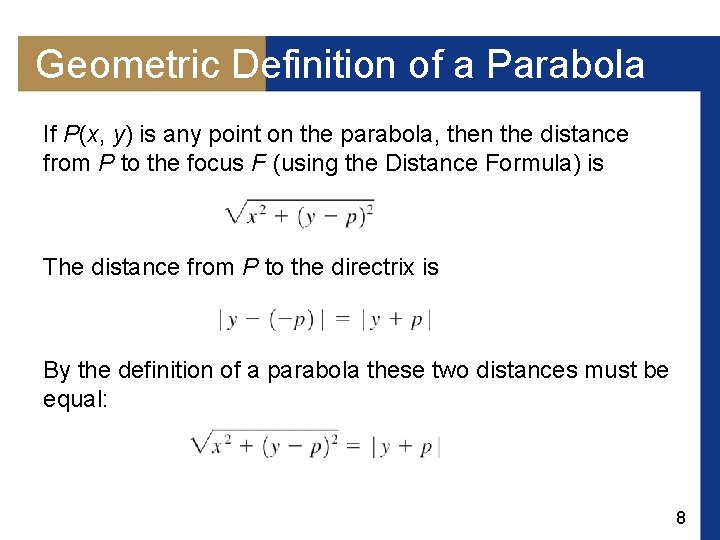 Geometric Definition of a Parabola

If $P(x, y)$ is any point on the parabola, then the distance from $P$ to the focus $F$ (using the Distance Formula) is

$\sqrt{x^2 + (y - p)^2}$

The distance from $P$ to the directrix is

$|y - (-p)| = |y + p|$

By the definition of a parabola these two distances must be equal:

$\sqrt{x^2 + (y - p)^2} = |y + p|$

8